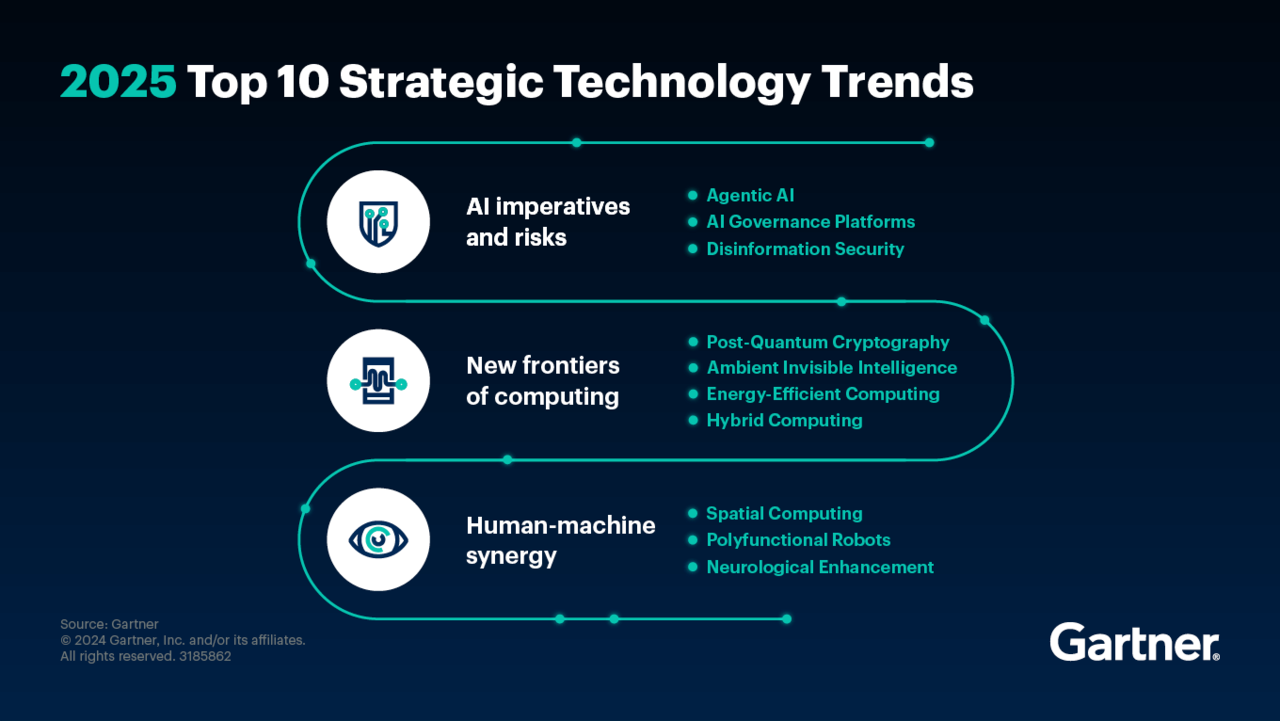 2025 Top 10 Strategic Technology Trends

AI imperatives and risks

- Agentic AI
- AI Governance Platforms
- Disinformation Security

New frontiers of computing

- Post-Quantum Cryptography
- Ambient Invisible Intelligence
- Energy-Efficient Computing
- Hybrid Computing

Human-machine synergy

- Spatial Computing
- Polyfunctional Robots
- Neurological Enhancement

Source: Gartner
© 2024 Gartner, Inc. and/or its affiliates. All rights reserved. 3185862

Gartner®